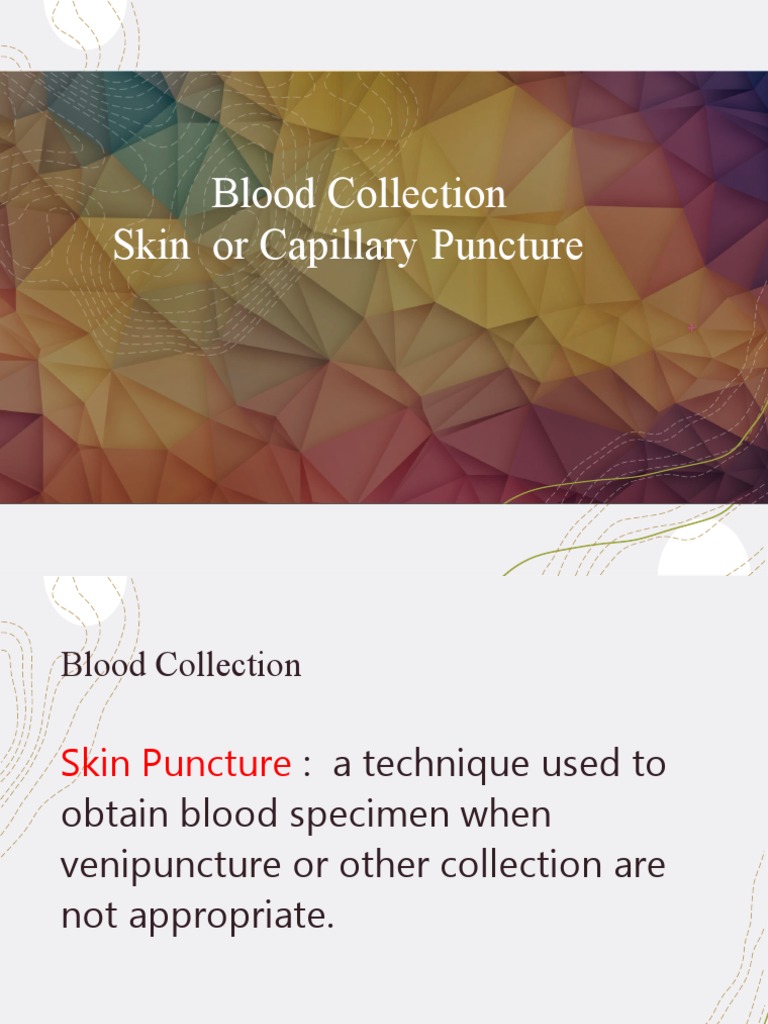 Blood Collection
Skin or Capillary Puncture

Blood Collection

Skin Puncture : a technique used to obtain blood specimen when venipuncture or other collection are not appropriate.